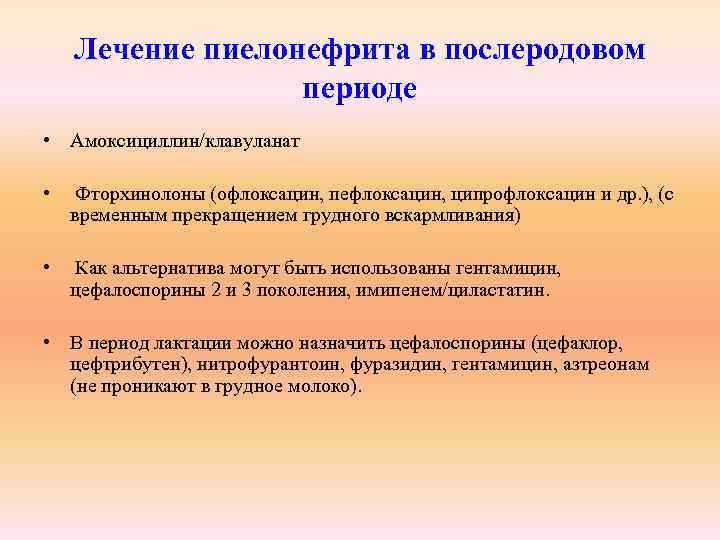 Лечение пиелонефрита в послеродовом периоде

• Амоксициллин/клавуланат

• Фторхинолоны (офлоксацин, пефлоксацин, ципрофлоксацин и др.), (с временным прекращением грудного вскармливания)

• Как альтернатива могут быть использованы гентамицин, цефалоспорины 2 и 3 поколения, имипенем/циластатин.

• В период лактации можно назначить цефалоспорины (цефаклор, цефтрибутен), нитрофурантоин, фуразидин, гентамицин, азтреонам (не проникают в грудное молоко).